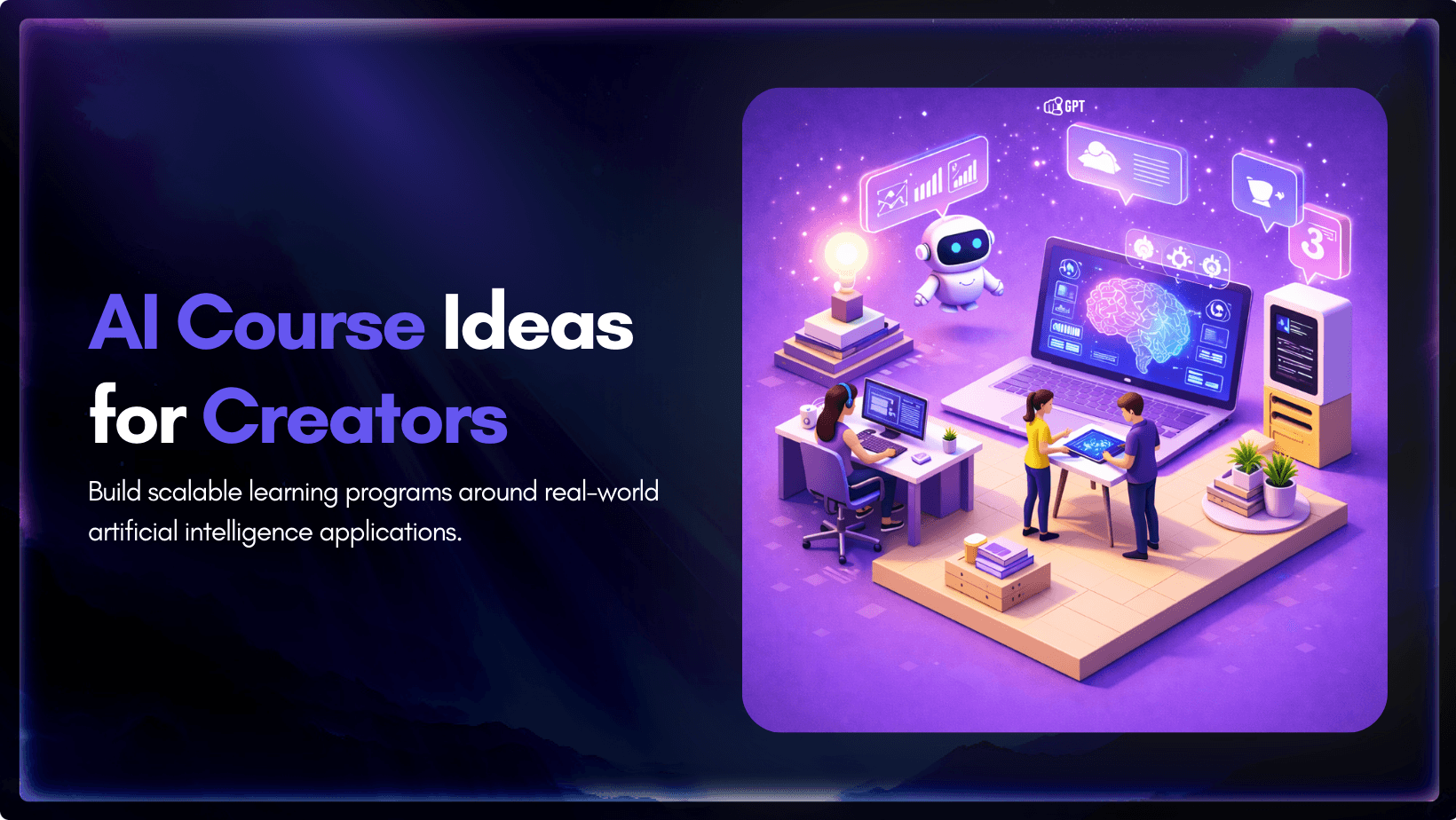 AI Course Ideas for Creators

Build scalable learning programs around real-world artificial intelligence applications.

GPT

3